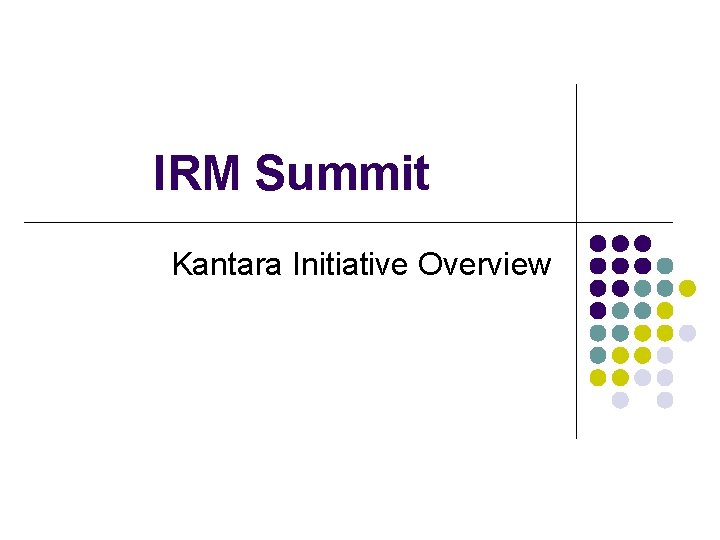 IRM Summit

Kantara Initiative Overview